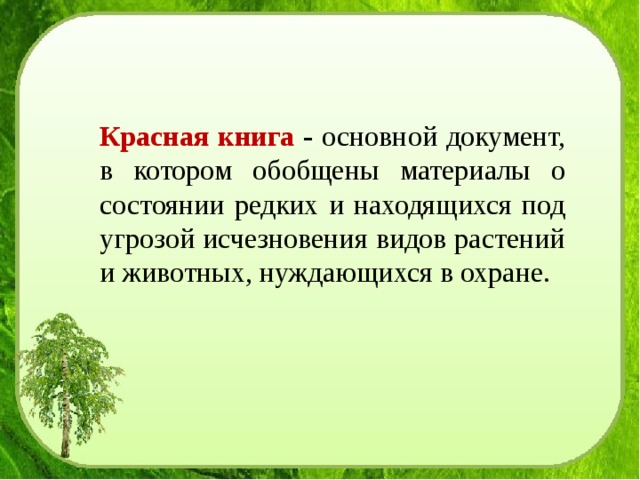 Красная книга - основной документ, в котором обобщены материалы о состоянии редких и находящихся под угрозой исчезновения видов растений и животных, нуждающихся в охране.